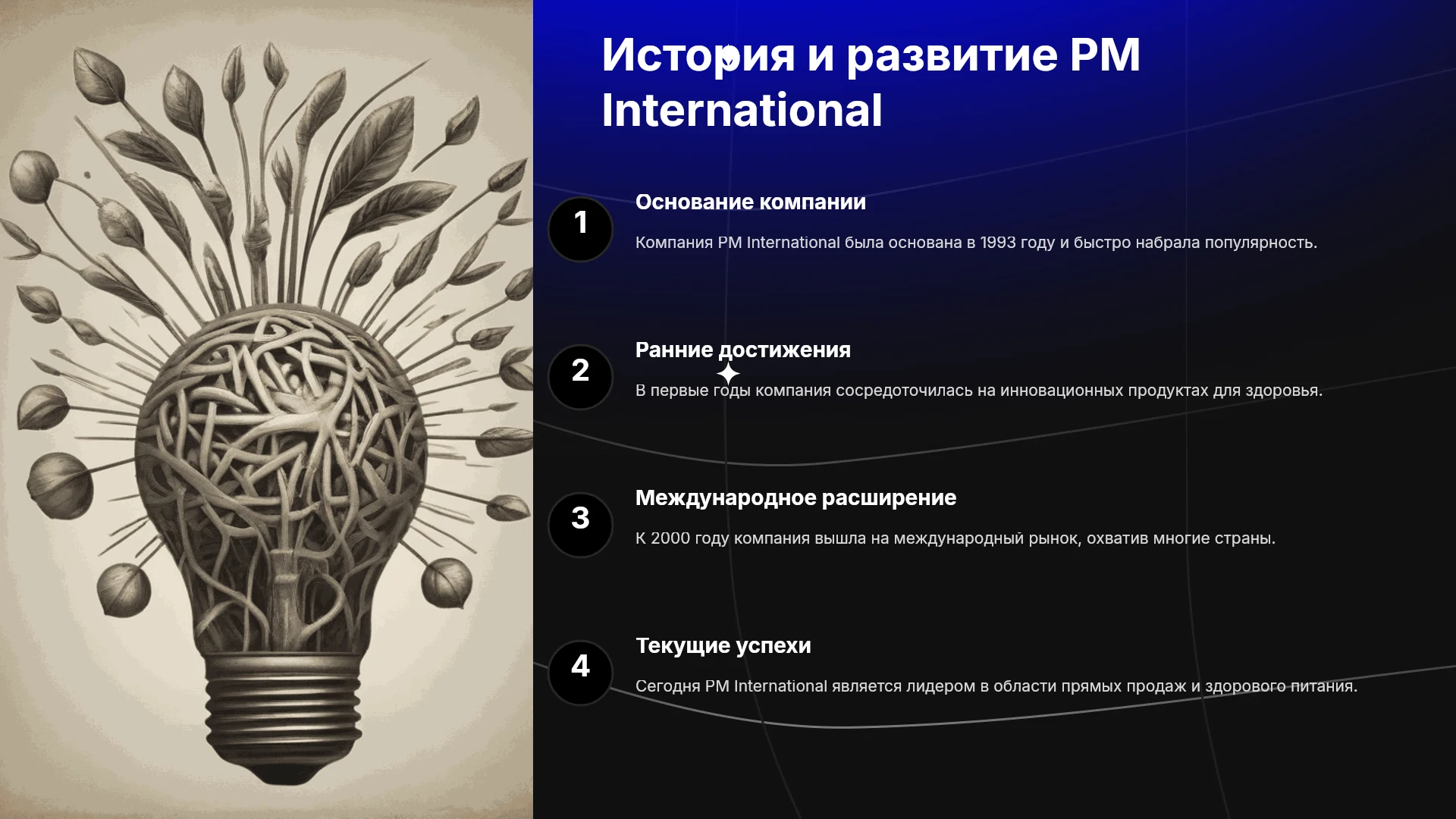 История и развитие PM International

1

Основание компании

Компания PM International была основана в 1993 году и быстро набрала популярность.

2

Ранние достижения

В первые годы компания сосредоточилась на инновационных продуктах для здоровья.

3

Международное расширение

К 2000 году компания вышла на международный рынок, охватив многие страны.

4

Текущие успехи

Сегодня PM International является лидером в области прямых продаж и здорового питания.